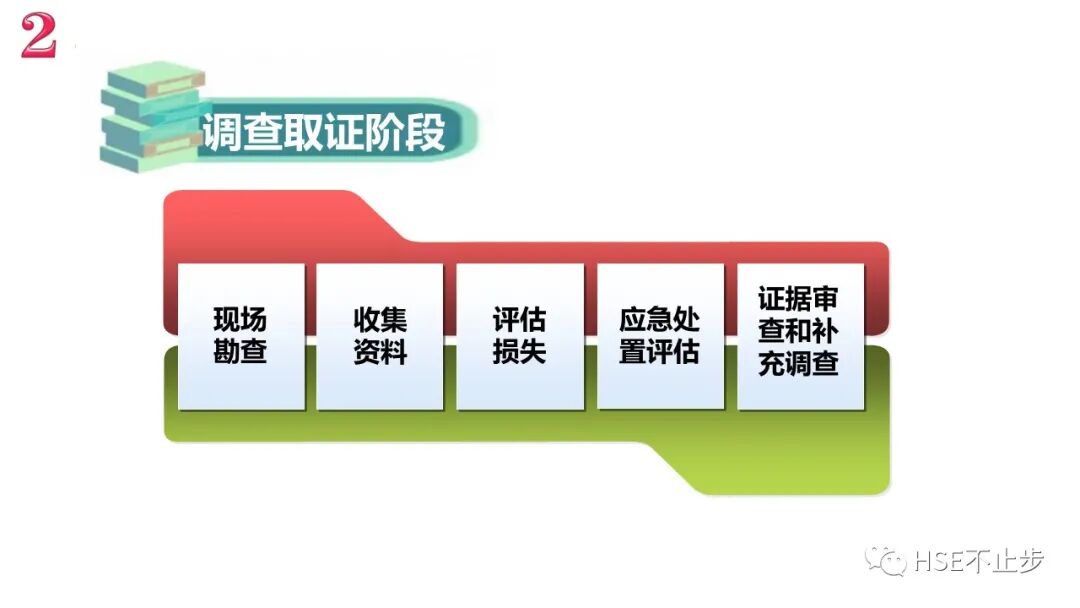 2

调查取证阶段

现场勘查

收集资料

评估损失

应急处置评估

证据审查和补充调查

HSE不止步